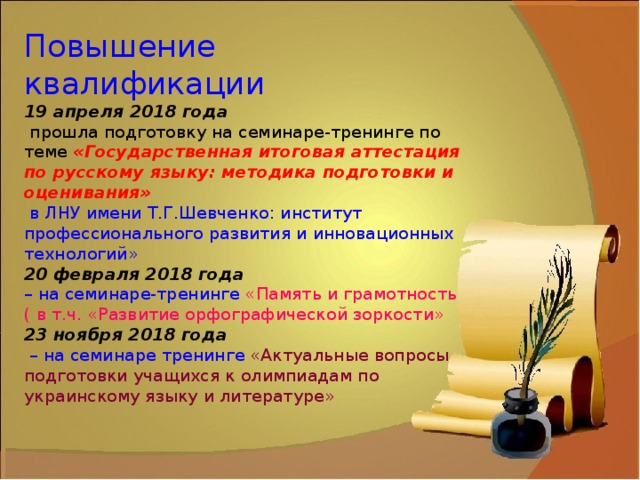 Повышение квалификации
19 апреля 2018 года
прошла подготовку на семинаре-тренинге по теме «Государственная итоговая аттестация по русскому языку: методика подготовки и оценивания»
в ЛНУ имени Т.Г.Шевченко: институт профессионального развития и инновационных технологий»
20 февраля 2018 года
– на семинаре-тренинге «Память и грамотность ( в т.ч. «Развитие орфографической зоркости»
23 ноября 2018 года
– на семинаре тренинге «Актуальные вопросы подготовки учащихся к олимпиадам по украинскому языку и литературе»